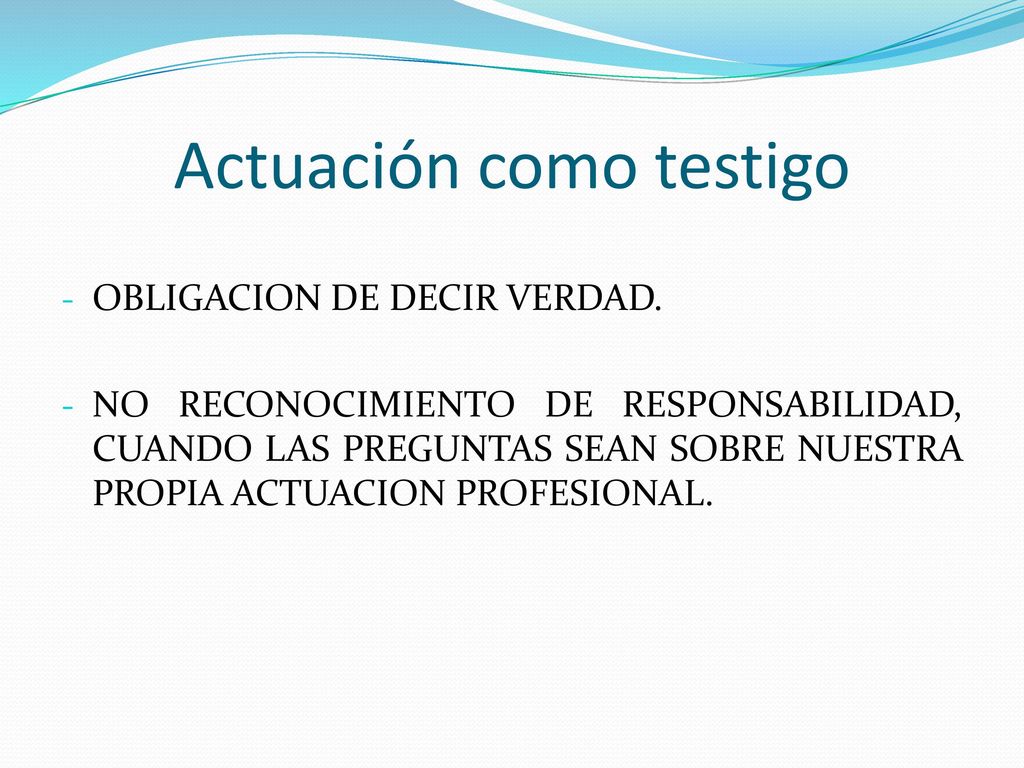 Actuación como testigo

- OBLIGACION DE DECIR VERDAD.

- NO RECONOCIMIENTO DE RESPONSABILIDAD, CUANDO LAS PREGUNTAS SEAN SOBRE NUESTRA PROPIA ACTUACION PROFESIONAL.